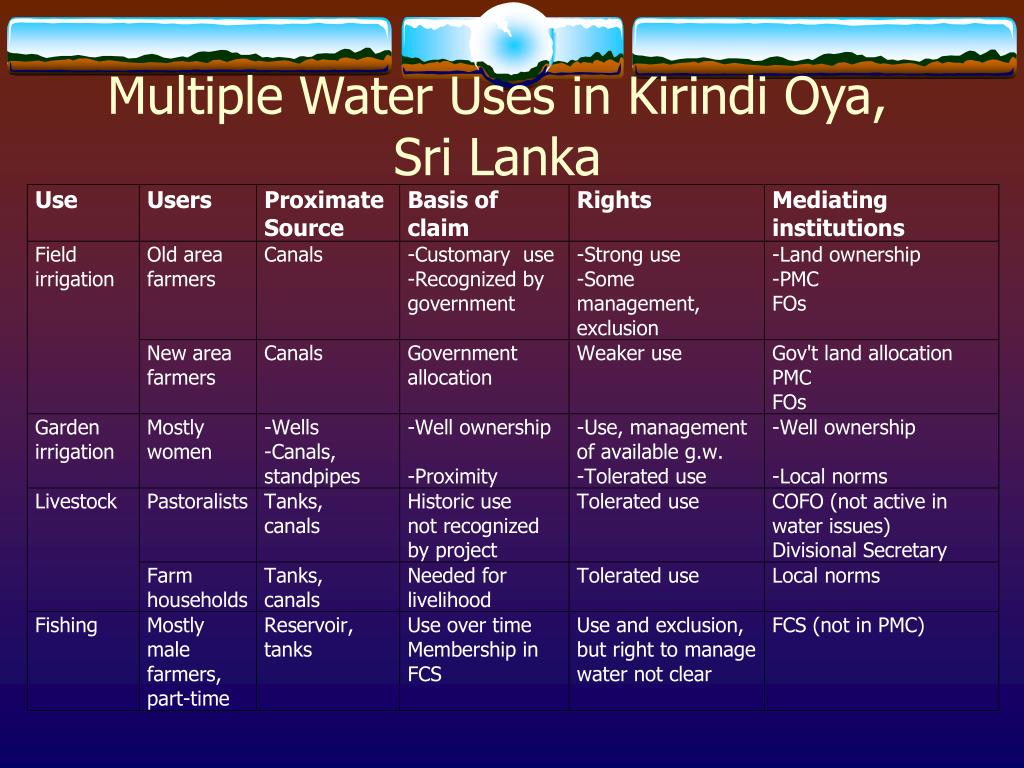 Multiple Water Uses in Kirindi Oya, Sri Lanka

| Use | Users | Proximate Source | Basis of claim | Rights | Mediating institutions |
|---|---|---|---|---|---|
| Field irrigation | Old area farmers | Canals | -Customary use -Recognized by government | -Strong use -Some management, exclusion | -Land ownership -PMC FOs |
| | New area farmers | Canals | Government allocation | Weaker use | Gov't land allocation PMC FOs |
| Garden irrigation | Mostly women | -Wells -Canals, standpipes | -Well ownership -Proximity | -Use, management of available g.w. -Tolerated use | -Well ownership -Local norms |
| Livestock | Pastoralists | Tanks, canals | Historic use not recognized by project | Tolerated use | COFO (not active in water issues) Divisional Secretary |
| | Farm households | Tanks, canals | Needed for livelihood | Tolerated use | Local norms |
| Fishing | Mostly male farmers, part-time | Reservoir, tanks | Use over time Membership in FCS | Use and exclusion, but right to manage water not clear | FCS (not in PMC) |